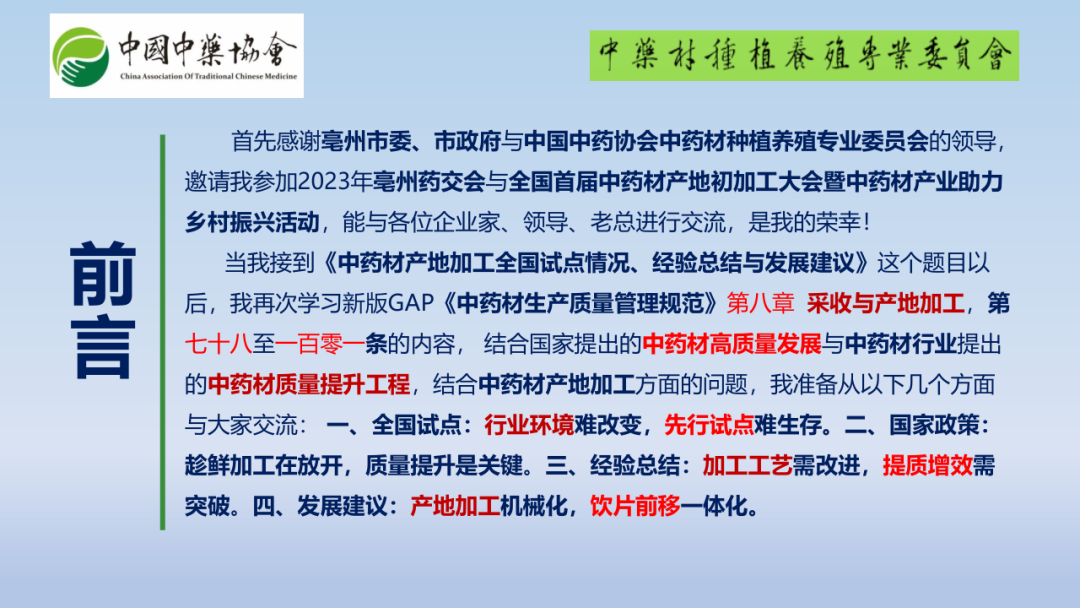 中國中藥協會
China Association Of Traditional Chinese Medicine

中藥材種植養殖專業委員會

前言

首先感谢亳州市委、市政府与中国中药协会中药材种植养殖专业委员会的领导，邀请我参加2023年亳州药交会与全国首届中药材产地初加工大会暨中药材产业助力乡村振兴活动，能与各位企业家、领导、老总进行交流，是我的荣幸！

当我接到《中药材产地加工全国试点情况、经验总结与发展建议》这个题目以后，我再次学习新版GAP《中药材生产质量管理规范》第八章 采收与产地加工，第七十八至一百零一条的内容， 结合国家提出的中药材高质量发展与中药材行业提出的中药材质量提升工程，结合中药材产地加工方面的问题，我准备从以下几个方面与大家交流： 一、全国试点：行业环境难改变，先行试点难生存。二、国家政策：趁鲜加工在放开，质量提升是关键。三、经验总结：加工工艺需改进，提质增效需突破。四、发展建议：产地加工机械化，饮片前移一体化。